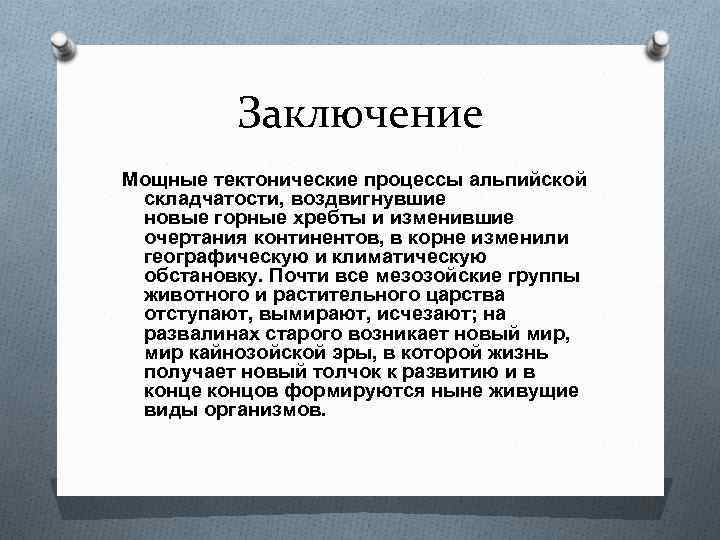 Заключение

Мощные тектонические процессы альпийской складчатости, воздвигнувшие новые горные хребты и изменившие очертания континентов, в корне изменили географическую и климатическую обстановку. Почти все мезозойские группы животного и растительного царства отступают, вымирают, исчезают; на развалинах старого возникает новый мир, мир кайнозойской эры, в которой жизнь получает новый толчок к развитию и в конце концов формируются ныне живущие виды организмов.